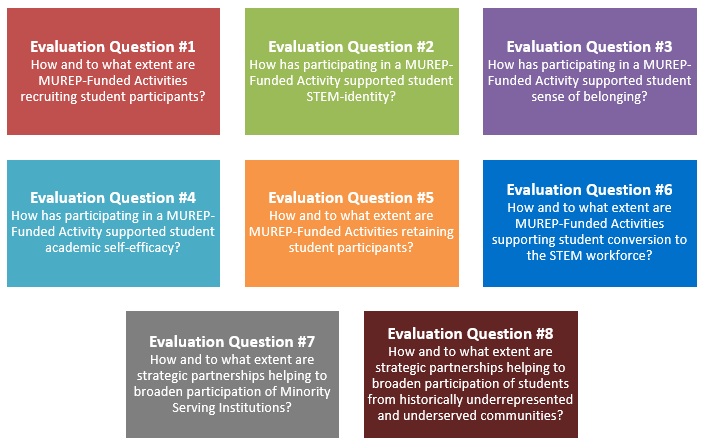 Evaluation Question #1
How and to what extent are MUREP-Funded Activities recruiting student participants?

Evaluation Question #2
How has participating in a MUREP-Funded Activity supported student STEM-identity?

Evaluation Question #3
How has participating in a MUREP-Funded Activity supported student sense of belonging?

Evaluation Question #4
How has participating in a MUREP-Funded Activity supported student academic self-efficacy?

Evaluation Question #5
How and to what extent are MUREP-Funded Activities retaining student participants?

Evaluation Question #6
How and to what extent are MUREP-Funded Activities supporting student conversion to the STEM workforce?

Evaluation Question #7
How and to what extent are strategic partnerships helping to broaden participation of Minority Serving Institutions?

Evaluation Question #8
How and to what extent are strategic partnerships helping to broaden participation of students from historically underrepresented and underserved communities?